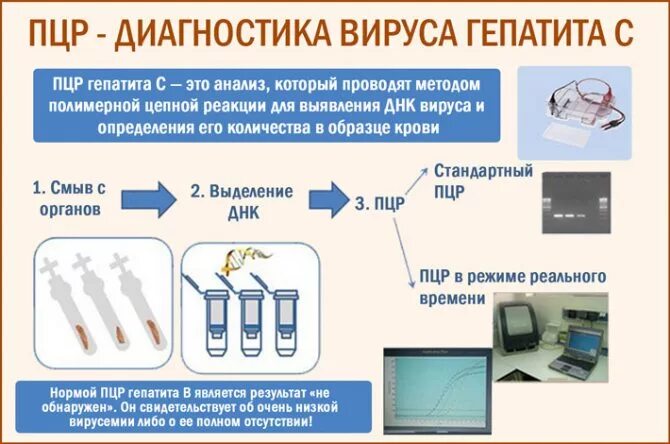 ПЦР - ДИАГНОСТИКА ВИРУСА ГЕПАТИТА С

ПЦР гепатита С — это анализ, который проводят методом полимерной цепной реакции для выявления ДНК вируса и определения его количества в образце крови

1. Смыв с органов

2. Выделение ДНК

3. ПЦР

Стандартный ПЦР

ПЦР в режиме реального времени

Нормой ПЦР гепатита В является результат «не обнаружен». Он свидетельствует об очень низкой вирусемии либо о ее полном отсутствии!